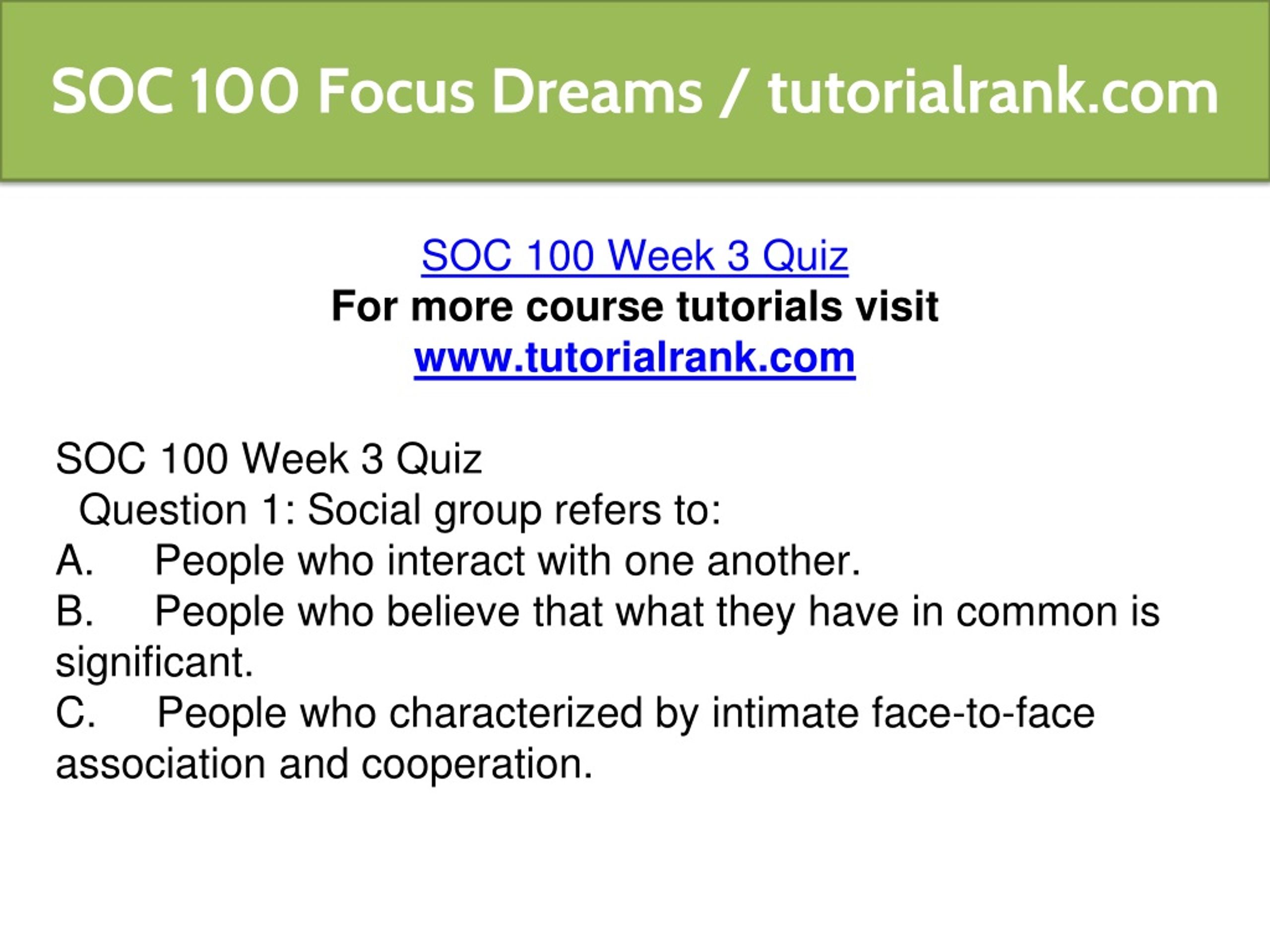 SOC 100 Focus Dreams / tutorialrank.com

SOC 100 Week 3 Quiz
For more course tutorials visit
www.tutorialrank.com

SOC 100 Week 3 Quiz
Question 1: Social group refers to:
A. People who interact with one another.
B. People who believe that what they have in common is significant.
C. People who characterized by intimate face-to-face association and cooperation.